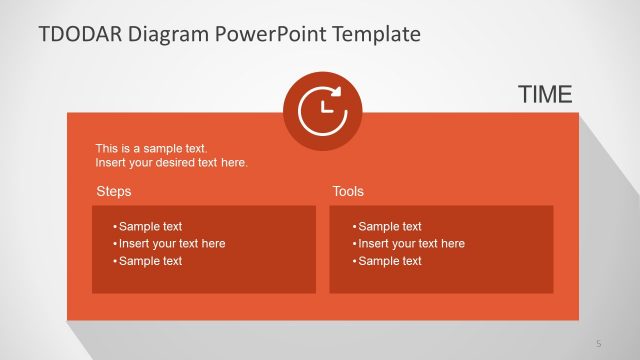 TDODAR Diagram PowerPoint Template

TIME

This is a sample text.
Insert your desired text here.

Steps

• Sample text
• Insert your text here
• Sample text

Tools

• Sample text
• Insert your text here
• Sample text

5